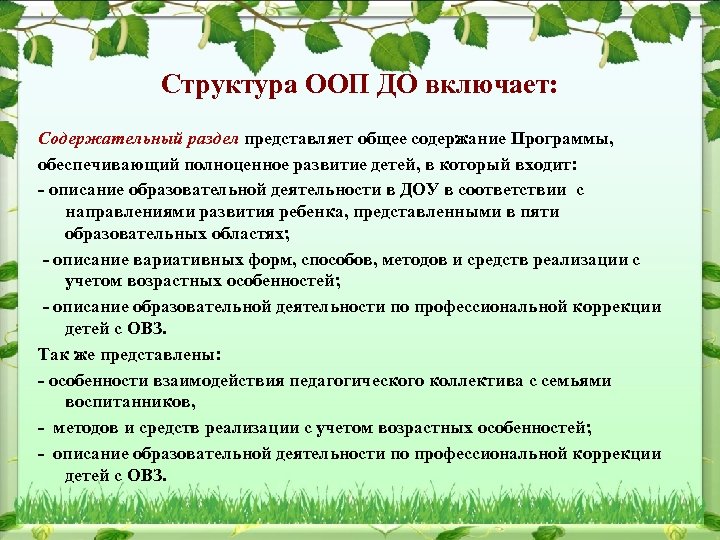 Структура ООП ДО включает:

Содержательный раздел представляет общее содержание Программы, обеспечивающий полноценное развитие детей, в который входит:

- описание образовательной деятельности в ДОУ в соответствии с направлениями развития ребенка, представленными в пяти образовательных областях;

- описание вариативных форм, способов, методов и средств реализации с учетом возрастных особенностей;

- описание образовательной деятельности по профессиональной коррекции детей с ОВЗ.

Так же представлены:

- особенности взаимодействия педагогического коллектива с семьями воспитанников,

- методов и средств реализации с учетом возрастных особенностей;

- описание образовательной деятельности по профессиональной коррекции детей с ОВЗ.